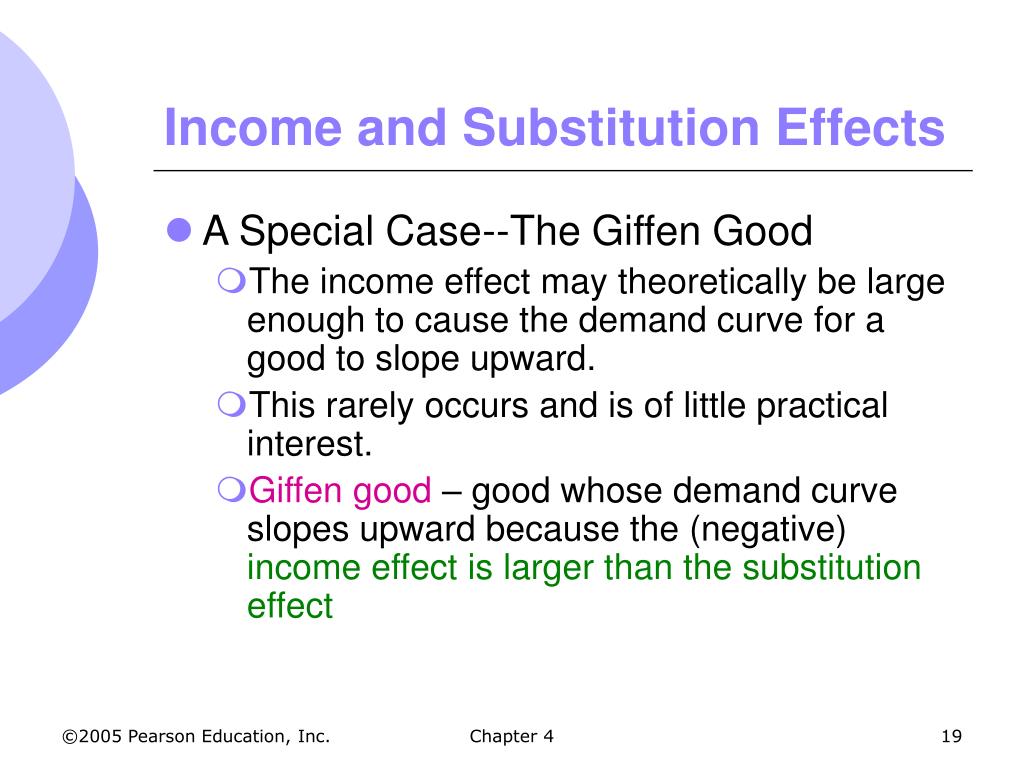 Income and Substitution Effects

A Special Case--The Giffen Good

The income effect may theoretically be large enough to cause the demand curve for a good to slope upward.

This rarely occurs and is of little practical interest.

Giffen good – good whose demand curve slopes upward because the (negative) income effect is larger than the substitution effect

©2005 Pearson Education, Inc. Chapter 4 19